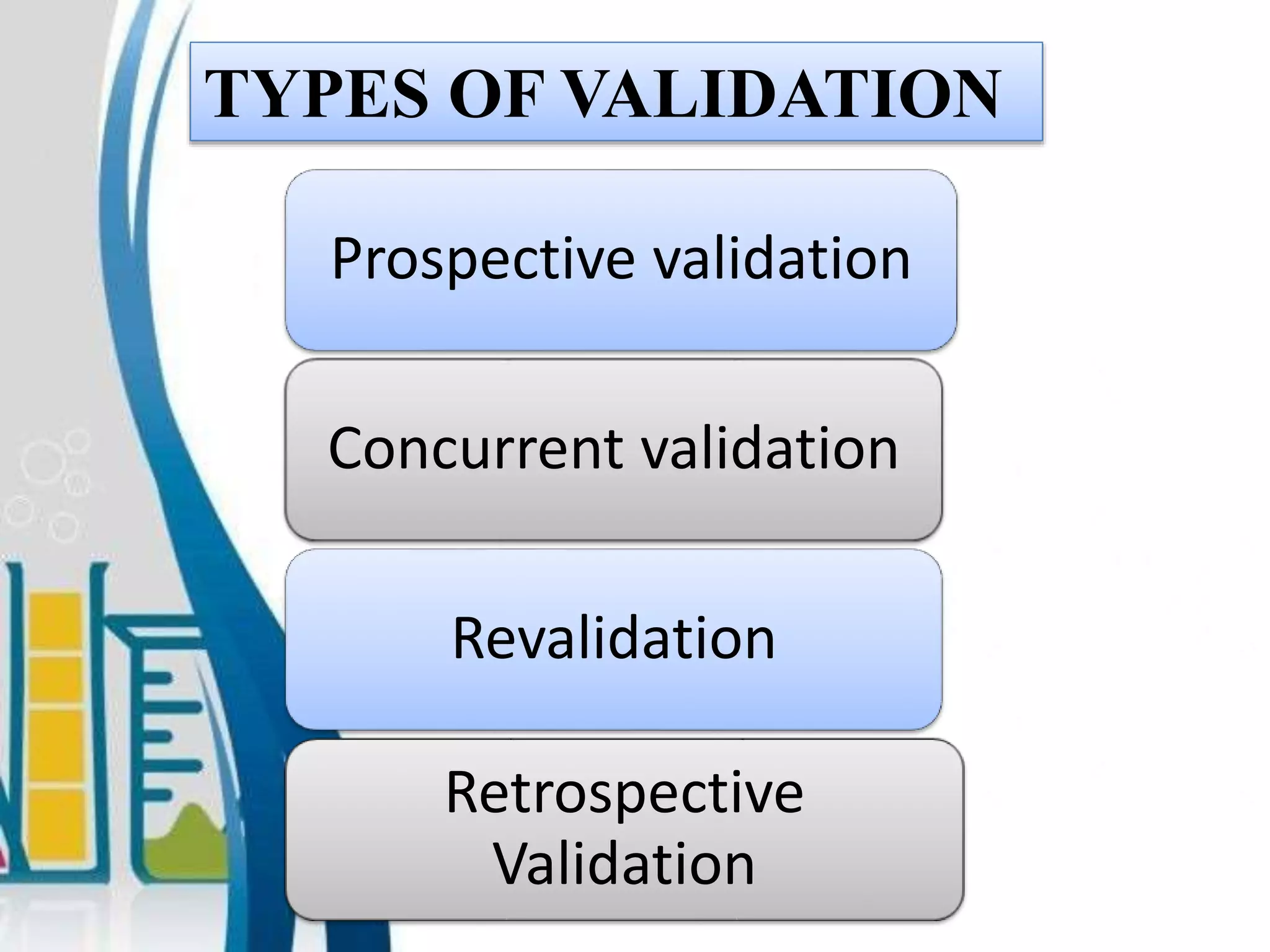 TYPES OF VALIDATION

Prospective validation

Concurrent validation

Revalidation

Retrospective Validation